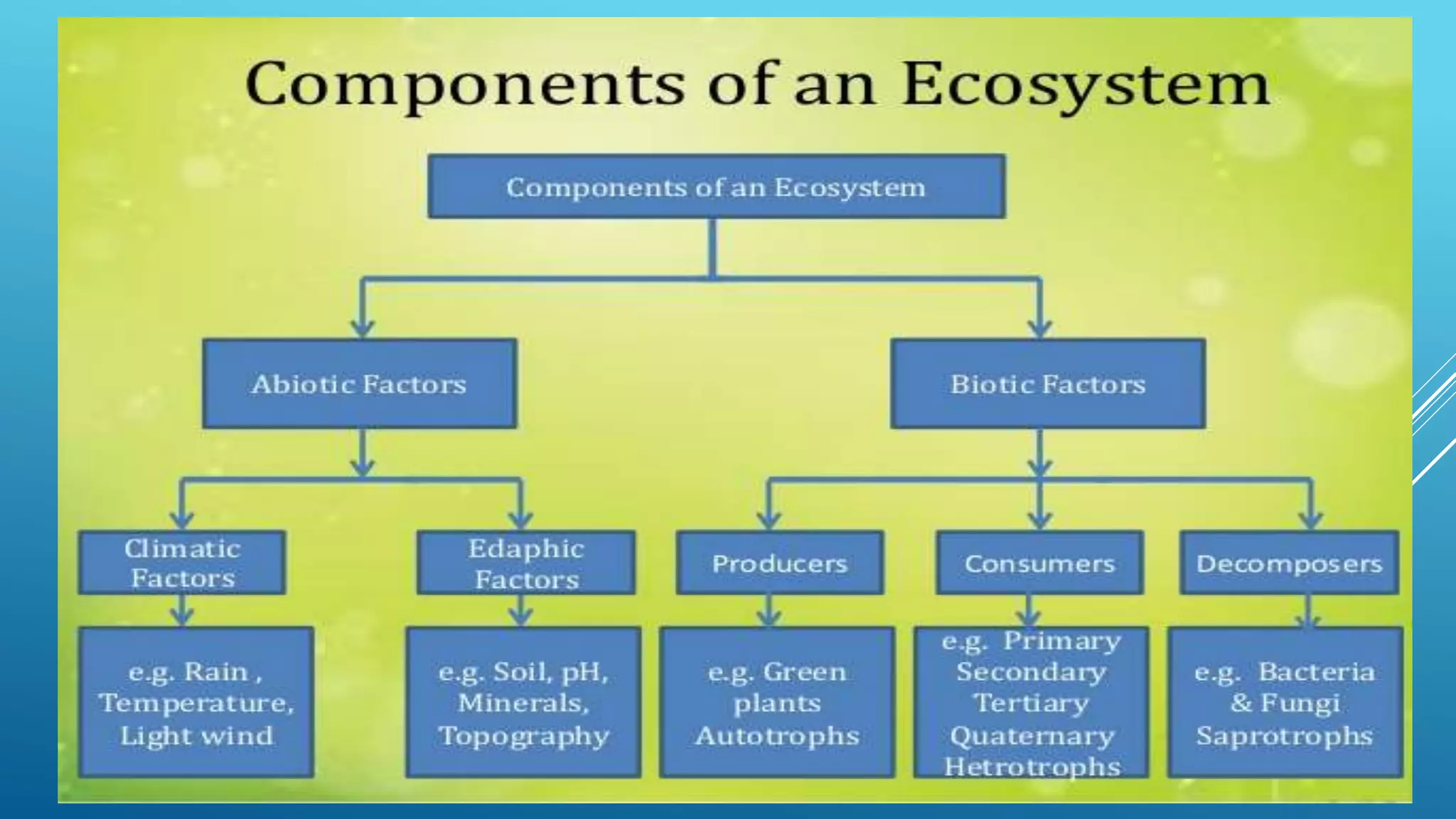 Components of an Ecosystem

Components of an Ecosystem

Abiotic Factors

Biotic Factors

Climatic Factors

Edaphic Factors

Producers

Consumers

Decomposers

e.g. Rain , Temperature, Light wind

e.g. Soil, pH, Minerals, Topography

e.g. Green plants Autotrophs

e.g. Primary Secondary Tertiary Quaternary Hetrotrophs

e.g. Bacteria & Fungi Saprotrophs